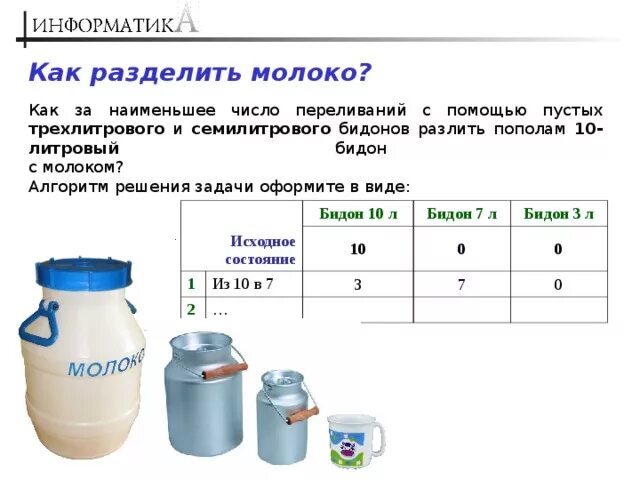 ИНФОРМАТИКА

Как разделить молоко?

Как за наименьшее число переливаний с помощью пустых трехлитрового и семилитрового бидонов разлить пополам 10-литровый бидон с молоком?
Алгоритм решения задачи оформите в виде:

| | | Бидон 10 л | Бидон 7 л | Бидон 3 л |
|---|---|---|---|---|
| | Исходное состояние | 10 | 0 | 0 |
| 1 | Из 10 в 7 | 3 | 7 | 0 |
| 2 | … | | | |

МОЛОКО